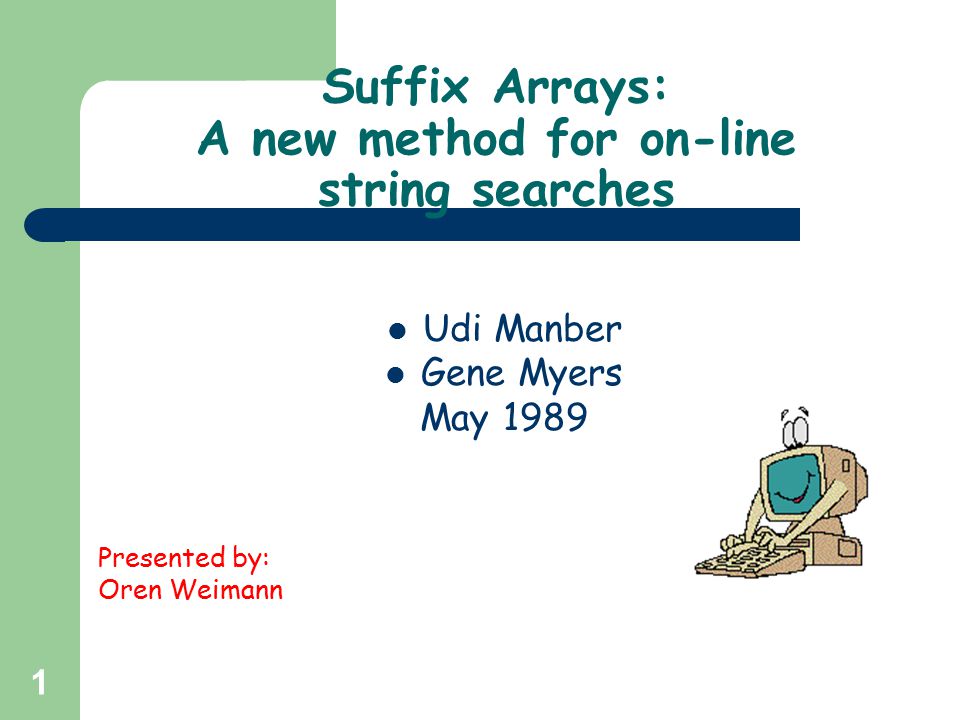 Suffix Arrays:
A new method for on-line string searches

- Udi Manber
- Gene Myers

May 1989

Presented by:
Oren Weimann

1